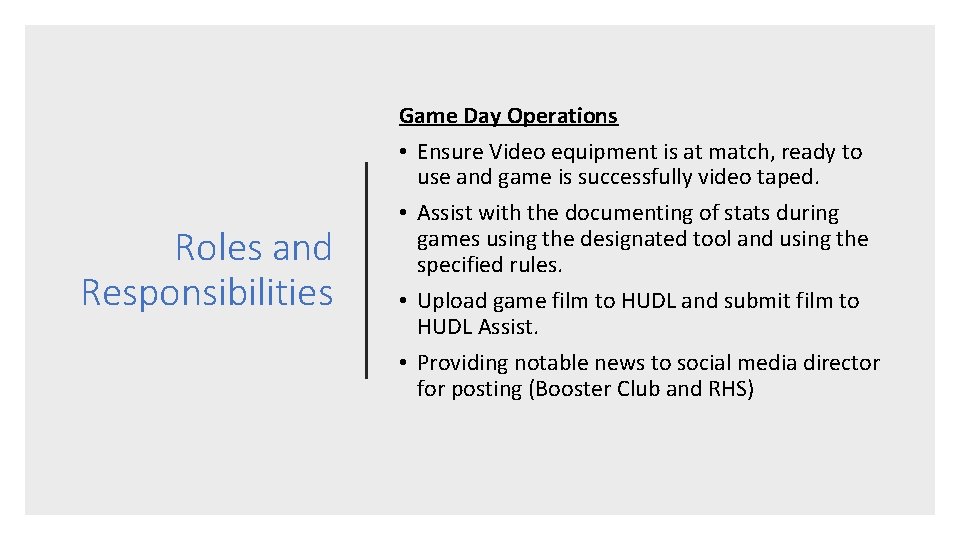 Roles and Responsibilities

Game Day Operations

• Ensure Video equipment is at match, ready to use and game is successfully video taped.
• Assist with the documenting of stats during games using the designated tool and using the specified rules.
• Upload game film to HUDL and submit film to HUDL Assist.
• Providing notable news to social media director for posting (Booster Club and RHS)